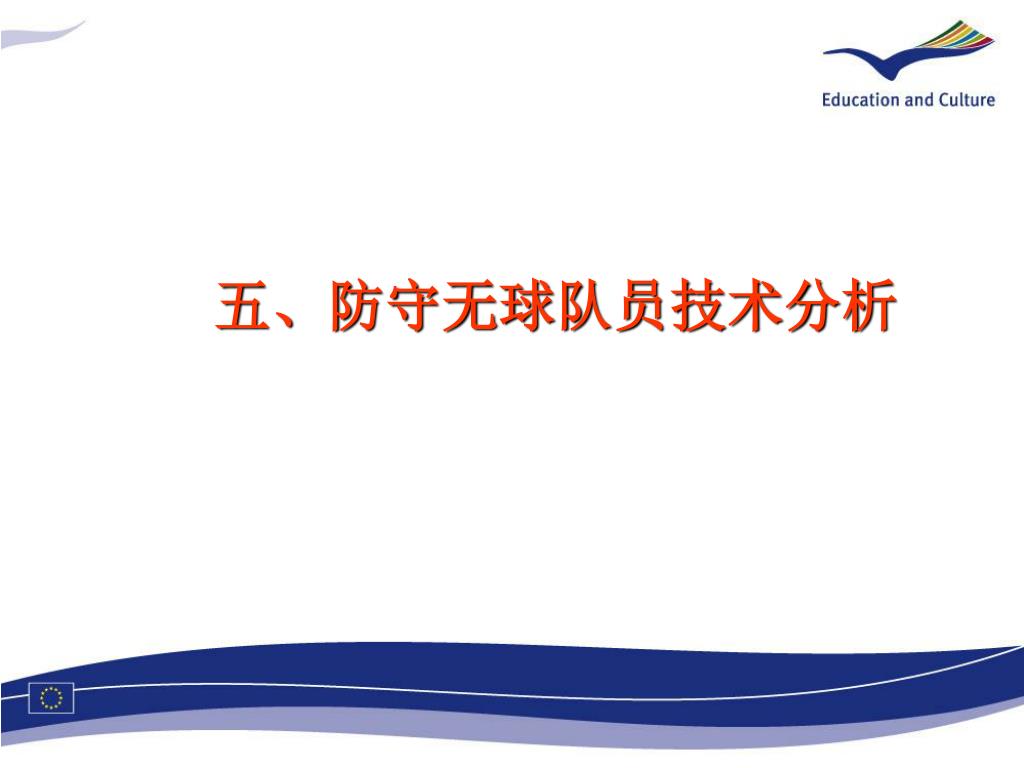 Education and Culture

五、防守无球队员技术分析